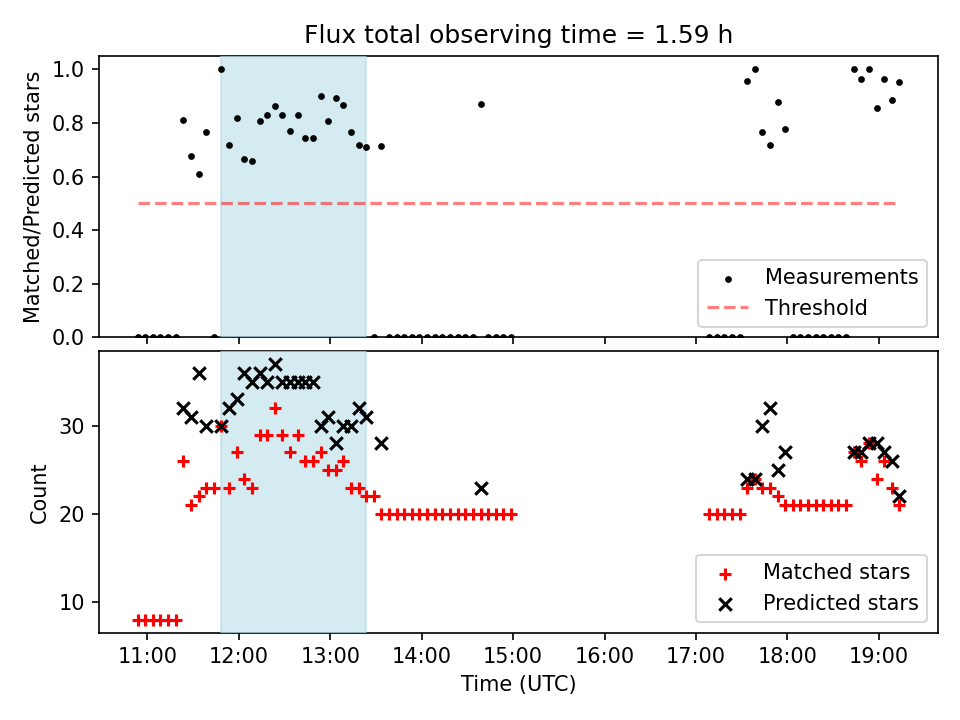 Flux total observing time = 1.59 h

Matched/Predicted stars

1.0
0.8
0.6
0.4
0.2
0.0

Measurements
Threshold

Count

30
20
10

Matched stars
Predicted stars

11:00 12:00 13:00 14:00 15:00 16:00 17:00 18:00 19:00

Time (UTC)